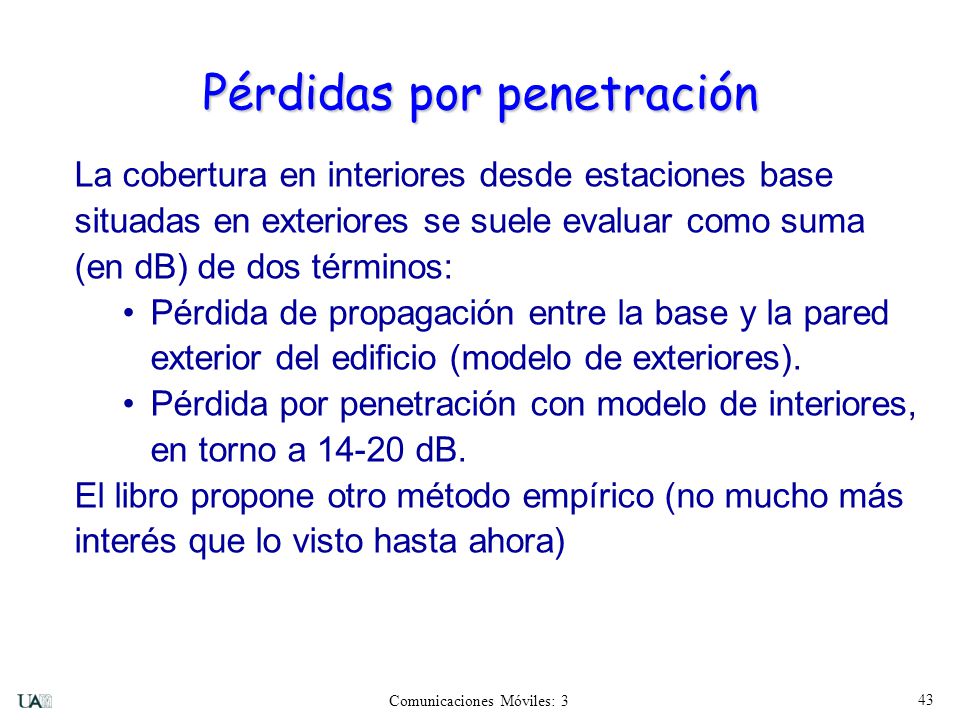 Pérdidas por penetración

La cobertura en interiores desde estaciones base situadas en exteriores se suele evaluar como suma (en dB) de dos términos:

• Pérdida de propagación entre la base y la pared exterior del edificio (modelo de exteriores).
• Pérdida por penetración con modelo de interiores, en torno a 14-20 dB.

El libro propone otro método empírico (no mucho más interés que lo visto hasta ahora)

UAM

Comunicaciones Móviles: 3

43